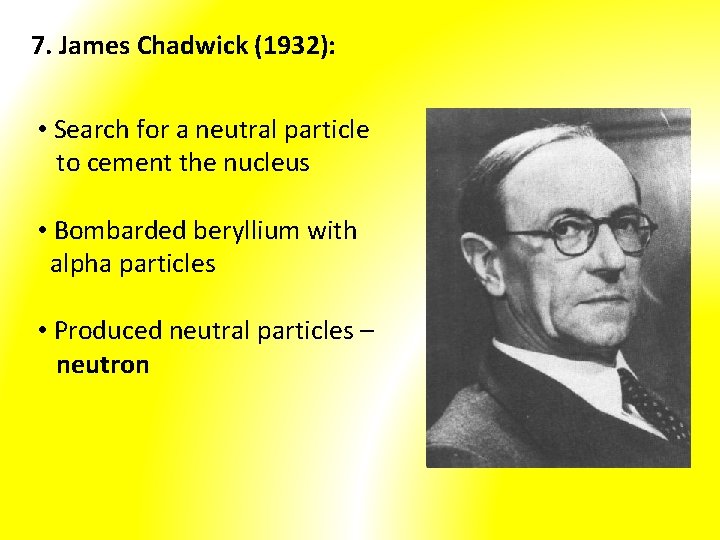 7. James Chadwick (1932):

• Search for a neutral particle to cement the nucleus

• Bombarded beryllium with alpha particles

• Produced neutral particles – neutron